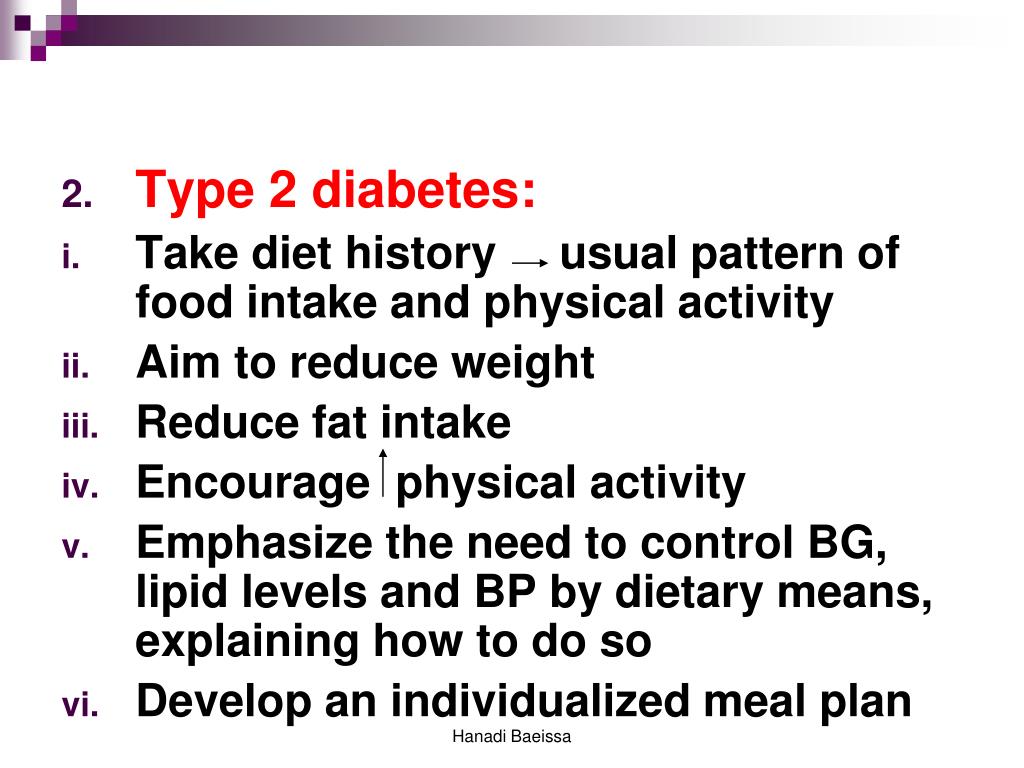 2. Type 2 diabetes:

i. Take diet history $\rightarrow$ usual pattern of food intake and physical activity

ii. Aim to reduce weight

iii. Reduce fat intake

iv. Encourage $\uparrow$ physical activity

v. Emphasize the need to control BG, lipid levels and BP by dietary means, explaining how to do so

vi. Develop an individualized meal plan

Hanadi Baeissa